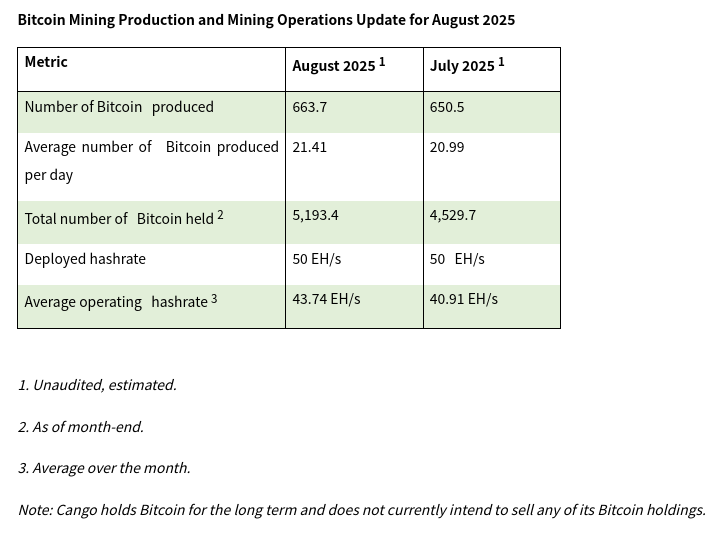 Bitcoin Mining Production and Mining Operations Update for August 2025

| Metric | August 2025 $^1$ | July 2025 $^1$ |
|---|---|---|
| Number of Bitcoin produced | 663.7 | 650.5 |
| Average number of Bitcoin produced per day | 21.41 | 20.99 |
| Total number of Bitcoin held $^2$ | 5,193.4 | 4,529.7 |
| Deployed hashrate | 50 EH/s | 50 EH/s |
| Average operating hashrate $^3$ | 43.74 EH/s | 40.91 EH/s |

1. Unaudited, estimated.

2. As of month-end.

3. Average over the month.

Note: Cango holds Bitcoin for the long term and does not currently intend to sell any of its Bitcoin holdings.